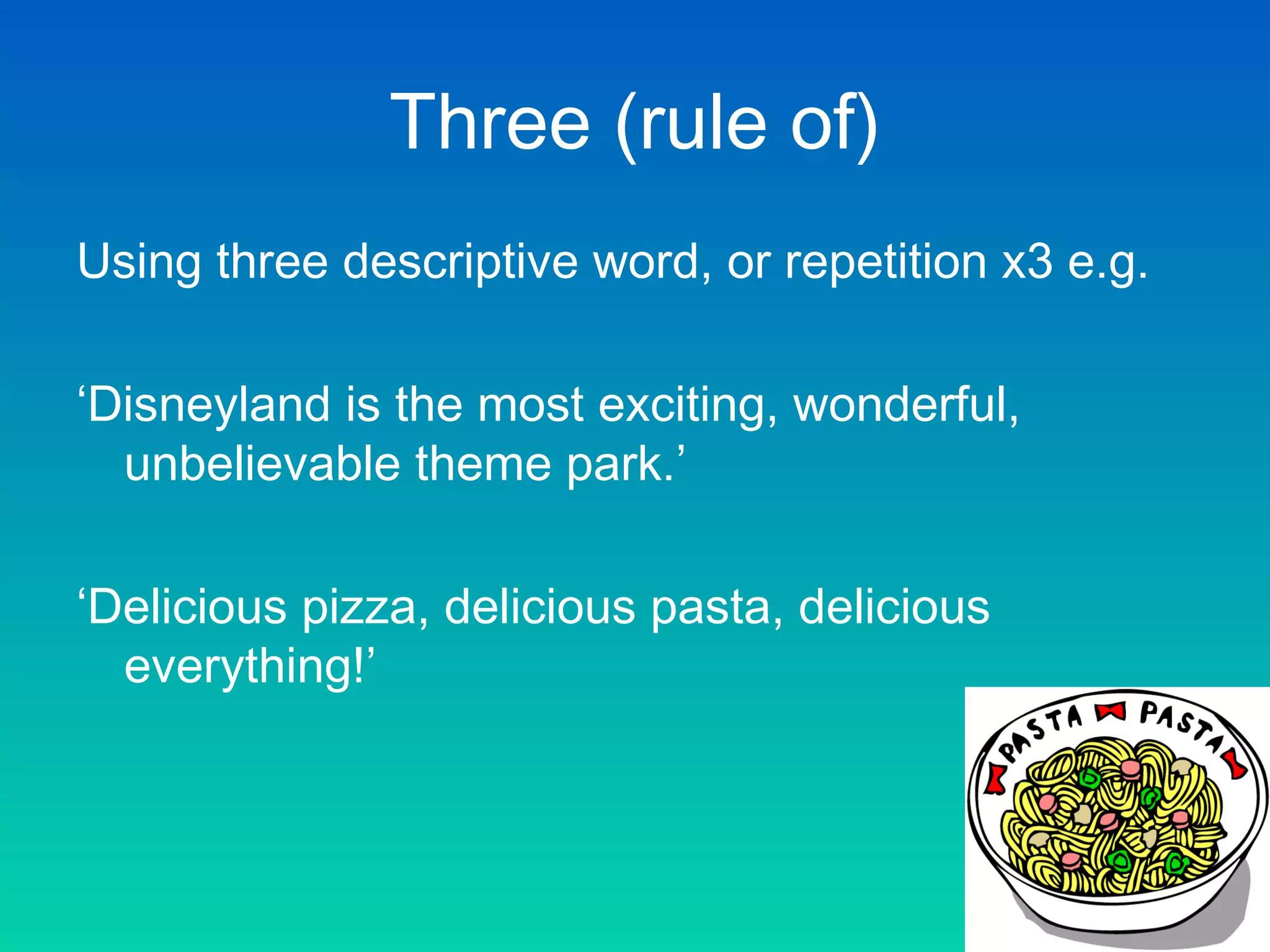 Three (rule of)

Using three descriptive word, or repetition x3 e.g.

‘Disneyland is the most exciting, wonderful, unbelievable theme park.’

‘Delicious pizza, delicious pasta, delicious everything!’

PASTA PASTA